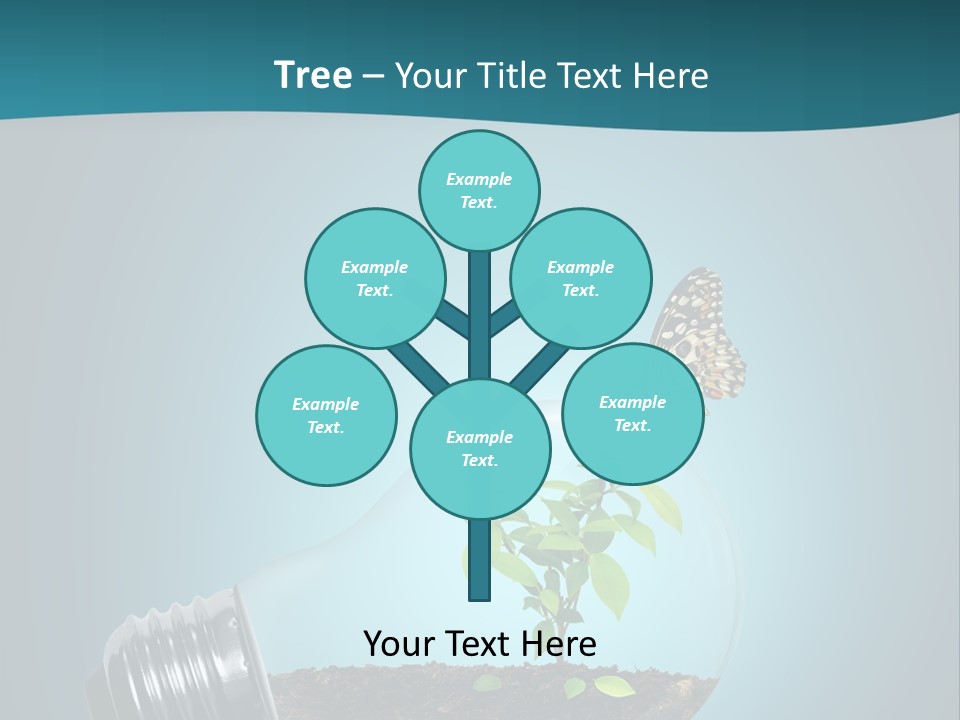 Tree – Your Title Text Here

Example Text.

Example Text.

Example Text.

Example Text.

Example Text.

Example Text.

Your Text Here